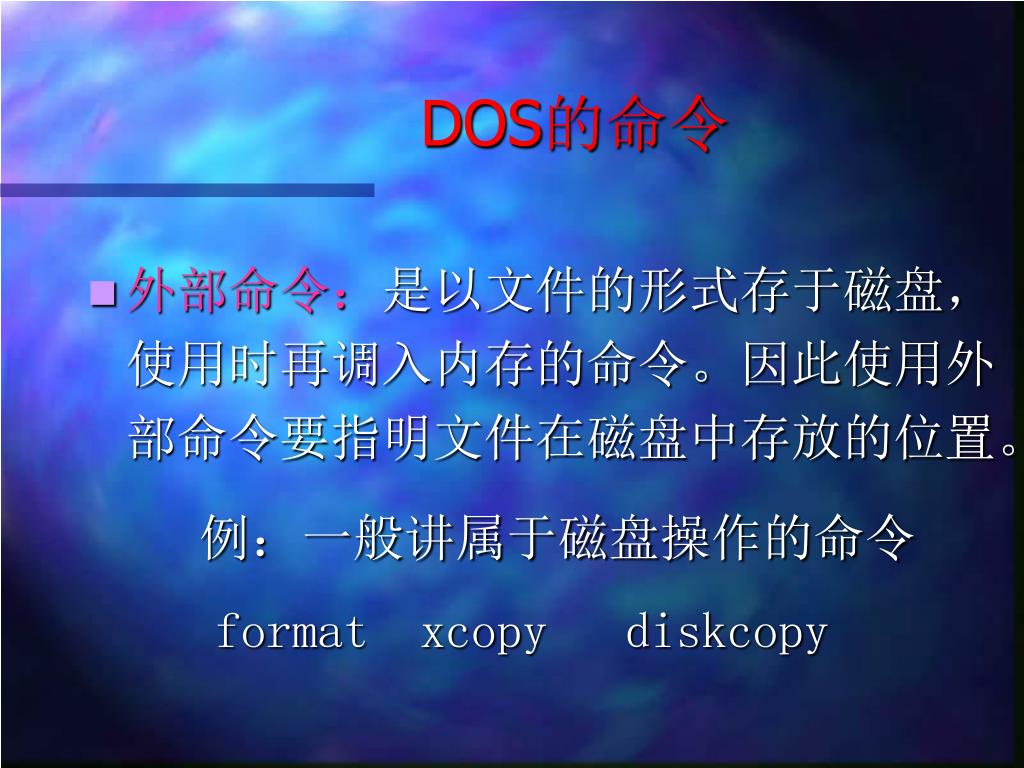 DOS的命令

外部命令：是以文件的形式存于磁盘，使用时再调入内存的命令。因此使用外部命令要指明文件在磁盘中存放的位置。

例：一般讲属于磁盘操作的命令

format　xcopy　diskcopy